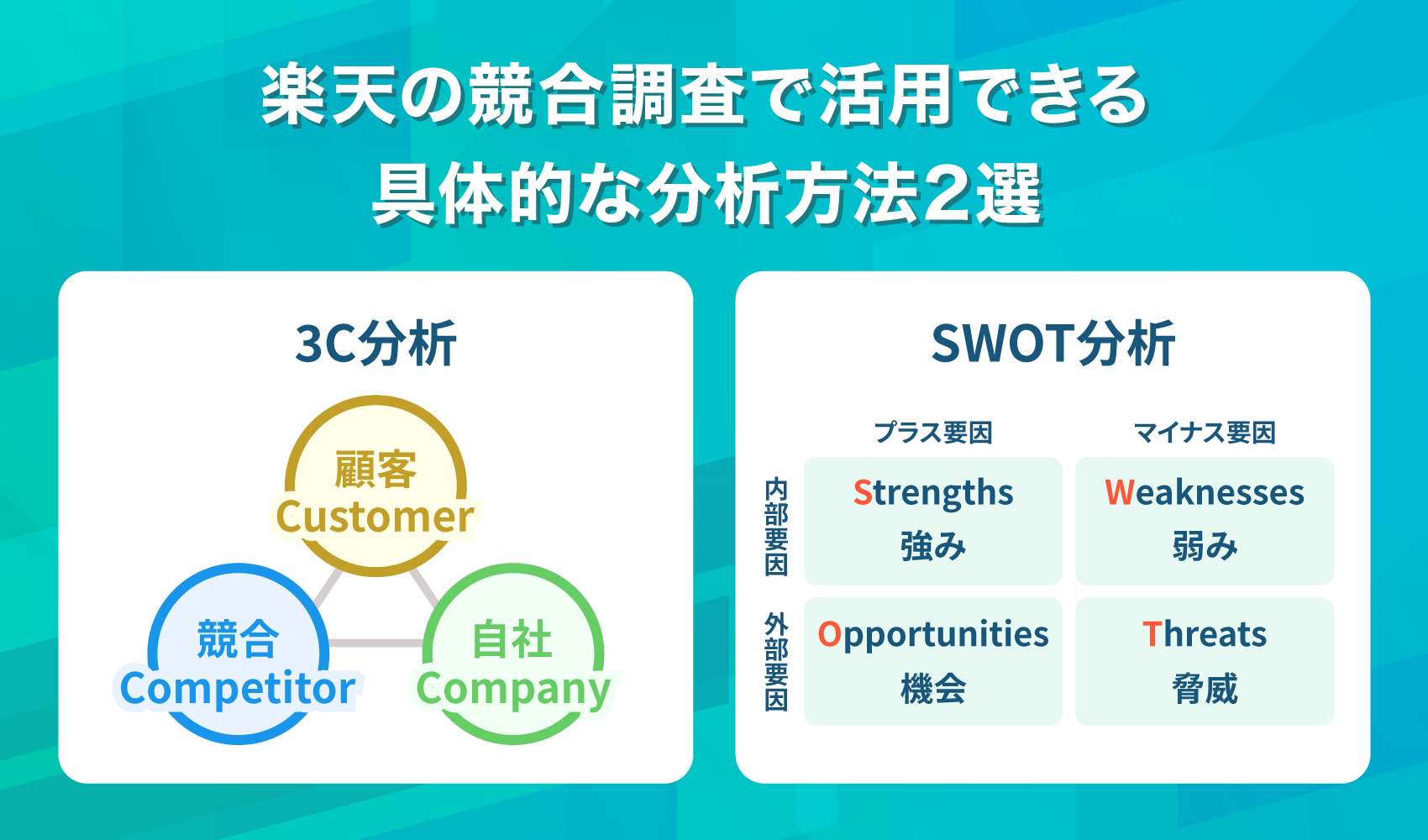 楽天の競合調査で活用できる
具体的な分析方法2選

3C分析

顧客
Customer

競合
Competitor

自社
Company

SWOT分析

| | プラス要因 | マイナス要因 |
|---|---|---|
| 内部要因 | Strengths 強み | Weaknesses 弱み |
| 外部要因 | Opportunities 機会 | Threats 脅威 |